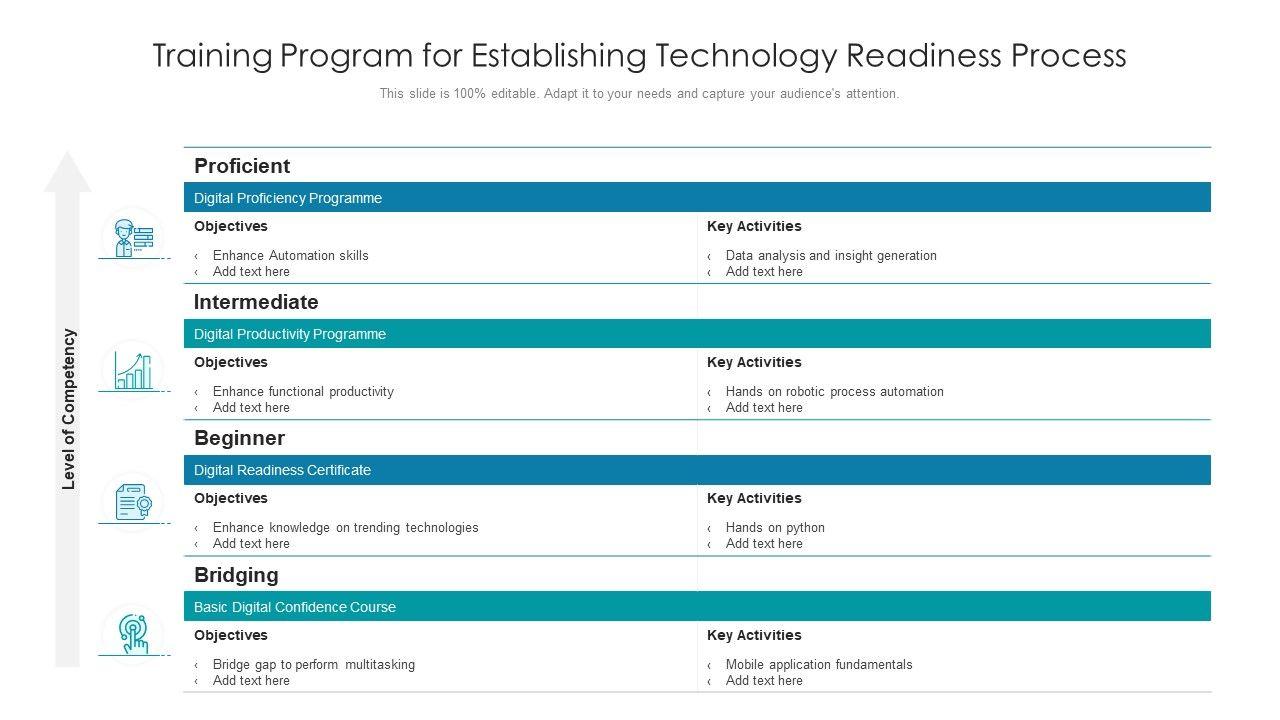 Training Program for Establishing Technology Readiness Process

This slide is 100% editable. Adapt it to your needs and capture your audience's attention.

Level of Competency

Proficient

Digital Proficiency Programme

Objectives

‹ Enhance Automation skills
‹ Add text here

Key Activities

‹ Data analysis and insight generation
‹ Add text here

Intermediate

Digital Productivity Programme

Objectives

‹ Enhance functional productivity
‹ Add text here

Key Activities

‹ Hands on robotic process automation
‹ Add text here

Beginner

Digital Readiness Certificate

Objectives

‹ Enhance knowledge on trending technologies
‹ Add text here

Key Activities

‹ Hands on python
‹ Add text here

Bridging

Basic Digital Confidence Course

Objectives

‹ Bridge gap to perform multitasking
‹ Add text here

Key Activities

‹ Mobile application fundamentals
‹ Add text here